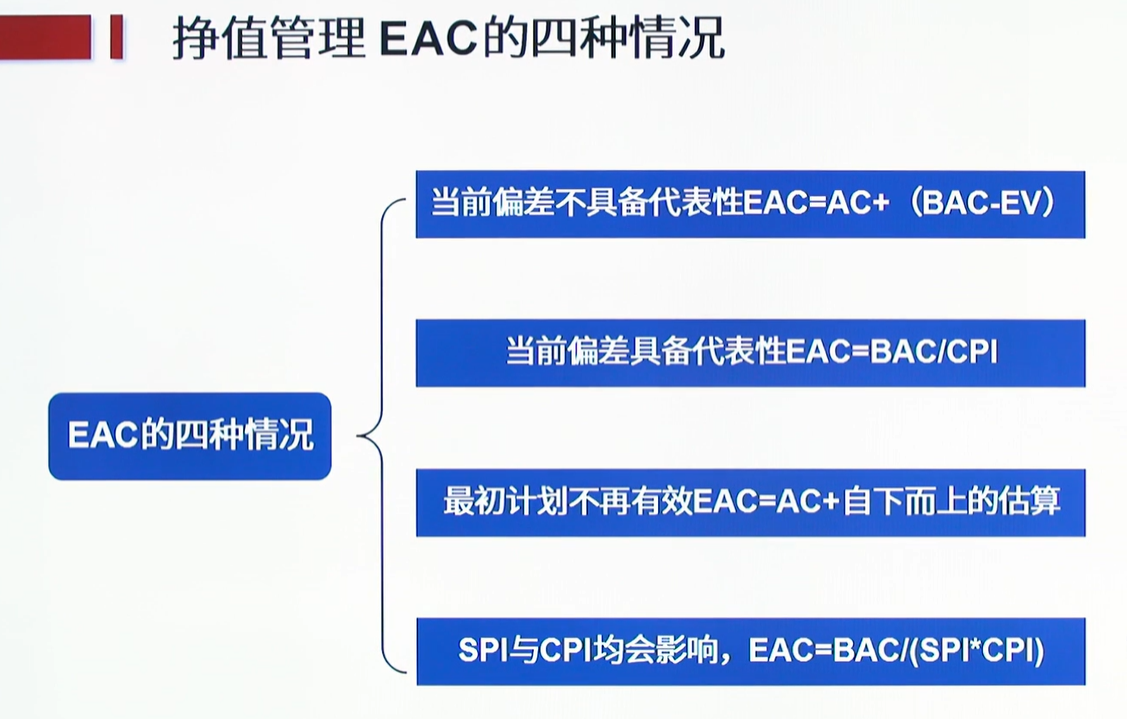 挣值管理 EAC的四种情况

EAC的四种情况

当前偏差不具备代表性EAC=AC+（BAC-EV）

当前偏差具备代表性EAC=BAC/CPI

最初计划不再有效EAC=AC+自下而上的估算

SPI与CPI均会影响，EAC=BAC/(SPI*CPI)